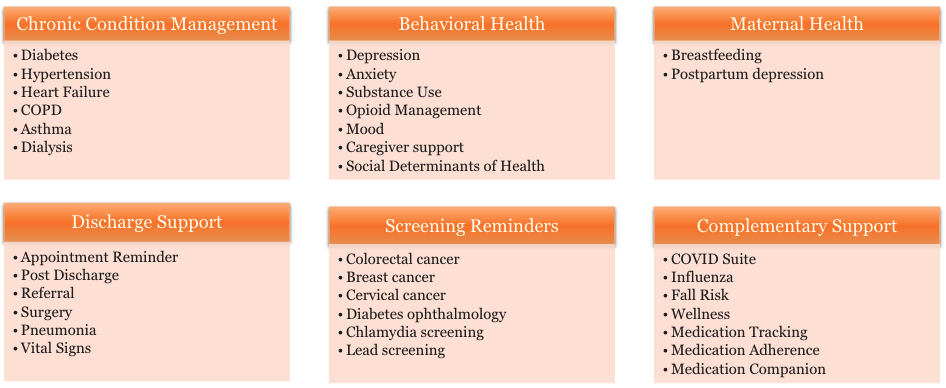 Chronic Condition Management
• Diabetes
• Hypertension
• Heart Failure
• COPD
• Asthma
• Dialysis

Behavioral Health
• Depression
• Anxiety
• Substance Use
• Opioid Management
• Mood
• Caregiver support
• Social Determinants of Health

Maternal Health
• Breastfeeding
• Postpartum depression

Discharge Support
• Appointment Reminder
• Post Discharge
• Referral
• Surgery
• Pneumonia
• Vital Signs

Screening Reminders
• Colorectal cancer
• Breast cancer
• Cervical cancer
• Diabetes ophthalmology
• Chlamydia screening
• Lead screening

Complementary Support
• COVID Suite
• Influenza
• Fall Risk
• Wellness
• Medication Tracking
• Medication Adherence
• Medication Companion